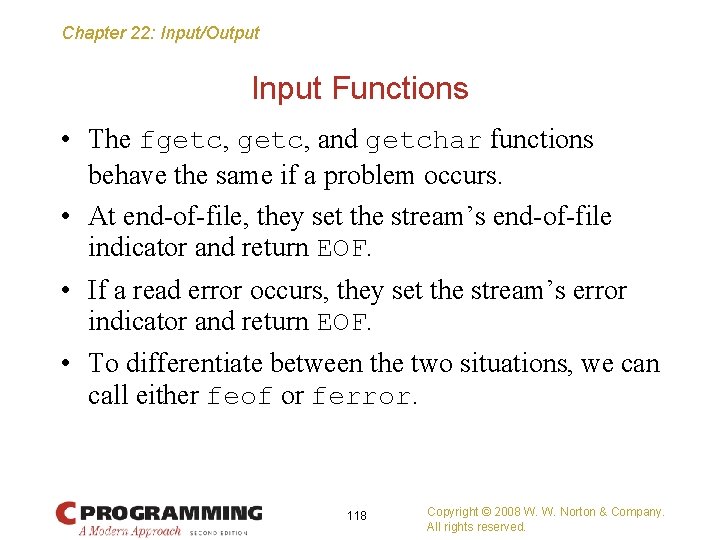 Chapter 22: Input/Output

Input Functions

• The fgetc, getc, and getchar functions behave the same if a problem occurs.

• At end-of-file, they set the stream's end-of-file indicator and return EOF.

• If a read error occurs, they set the stream's error indicator and return EOF.

• To differentiate between the two situations, we can call either feof or ferror.

C PROGRAMMING
A Modern Approach SECOND EDITION

118

Copyright © 2008 W. W. Norton & Company. All rights reserved.